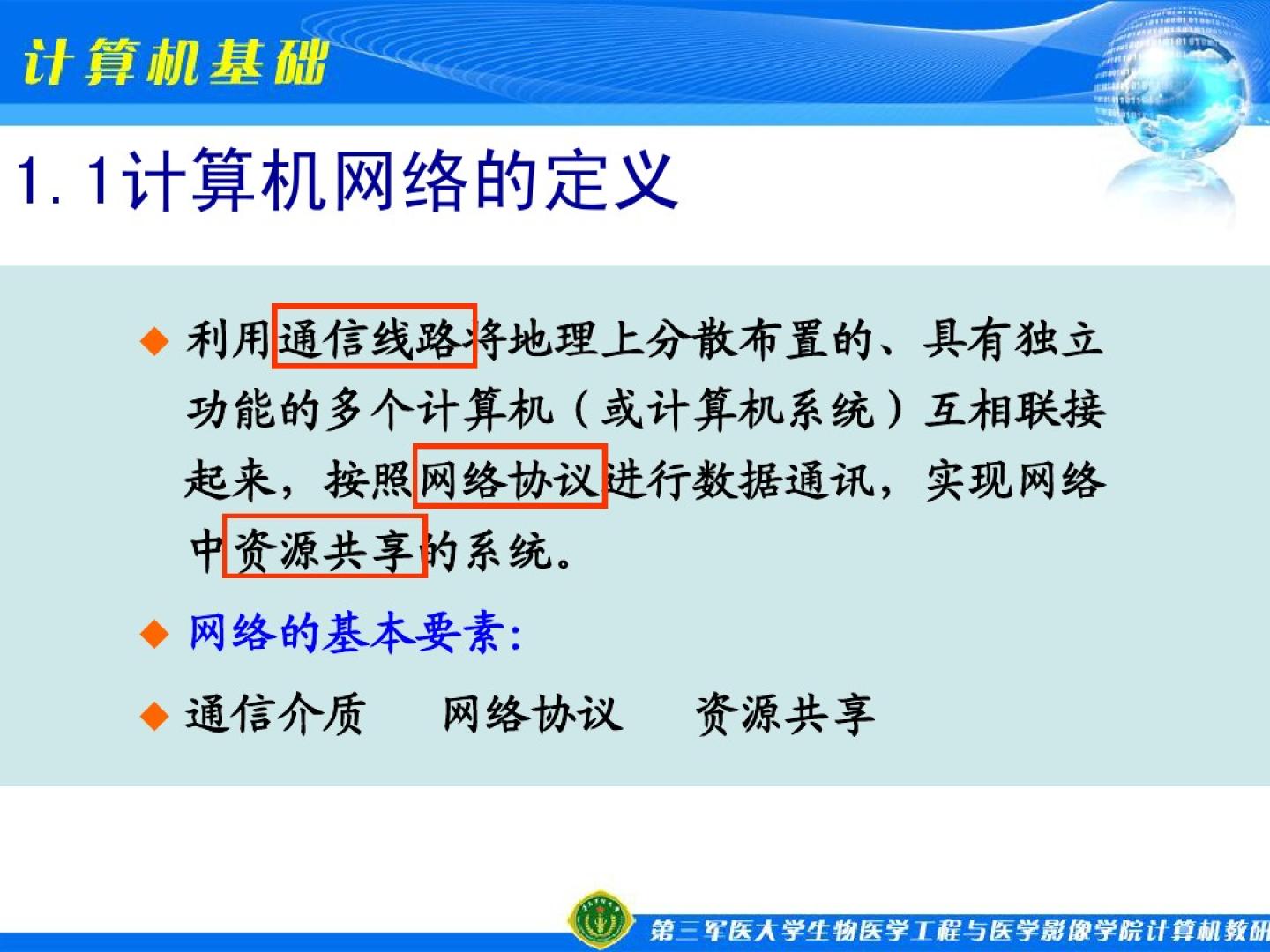 计算机基础

1.1计算机网络的定义

◆ 利用通信线路将地理上分散布置的、具有独立功能的多个计算机（或计算机系统）互相联接起来，按照网络协议进行数据通讯，实现网络中资源共享的系统。

◆ 网络的基本要素:

◆ 通信介质　网络协议　资源共享

第三军医大学生物医学工程与医学影像学院计算机教研